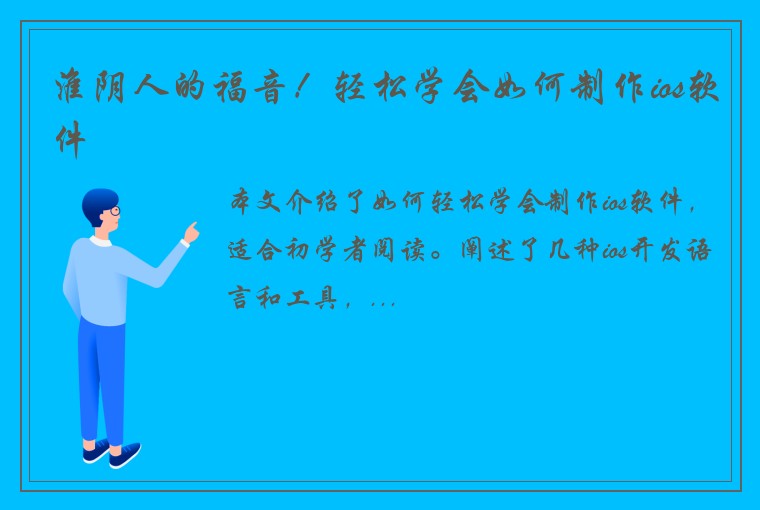 淮阴人的福音！轻松学会如何制作ios软件

本文介绍了如何轻松学会制作ios软件，适合初学者阅读。阐述了几种ios开发语言和工具，...